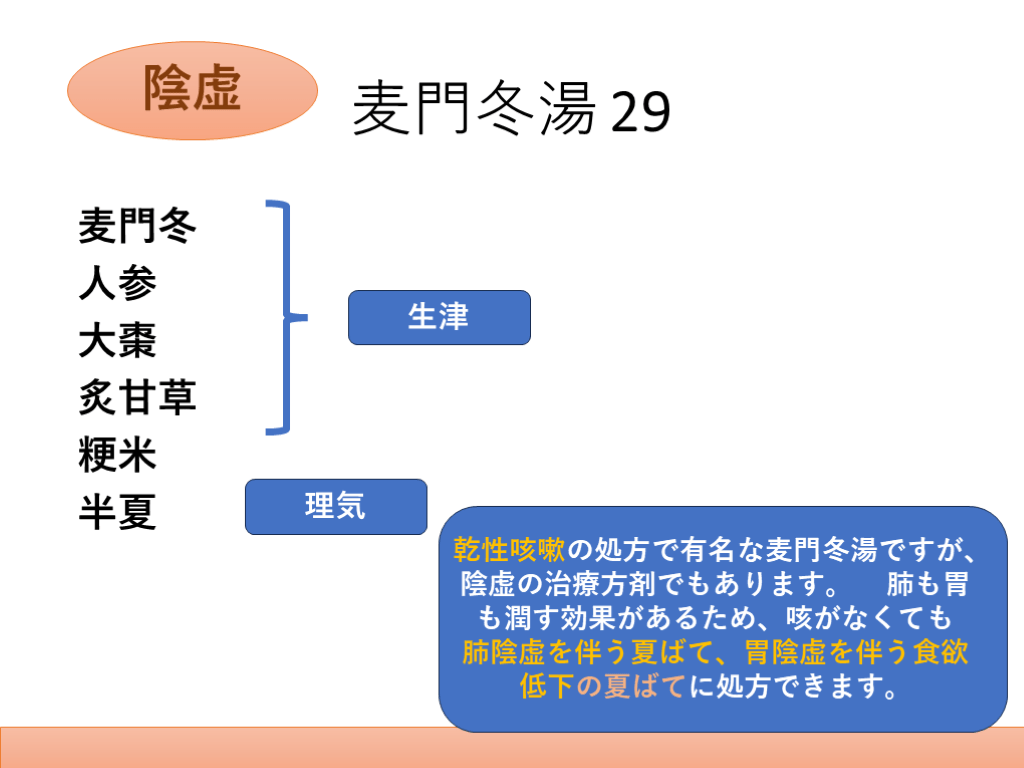 陰虚

麦門冬湯 29

麦門冬
人参
大棗
炙甘草
粳米
半夏

生津

理気

乾性咳嗽の処方で有名な麦門冬湯ですが、陰虚の治療方剤でもあります。　肺も胃も潤す効果があるため、咳がなくても肺陰虚を伴う夏ばて、胃陰虚を伴う食欲低下の夏ばてに処方できます。